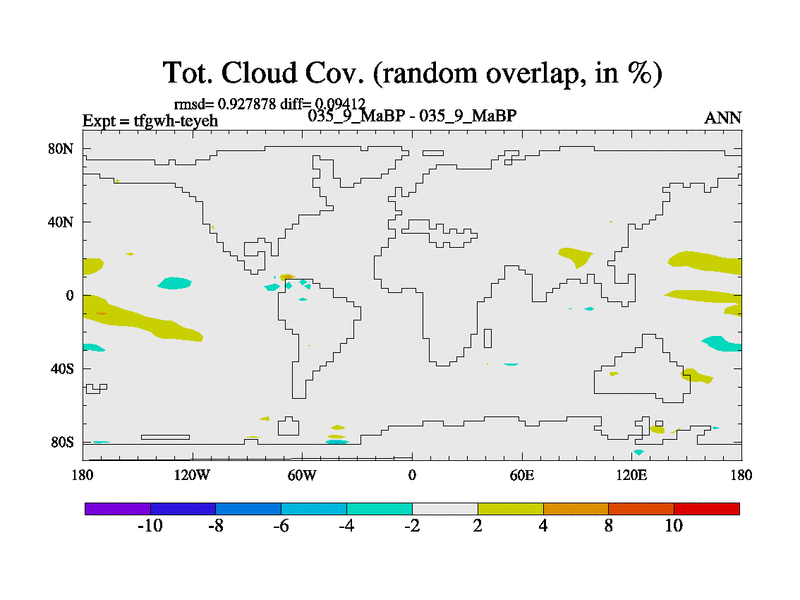 Tot. Cloud Cov. (random overlap, in %)

rmsd= 0.927878 diff= 0.09412

Expt = tfgwh-teyeh

035_9_MaBP - 035_9_MaBP

ANN

80N

40N

0

40S

80S

180

120W

60W

0

60E

120E

180

-10

-8

-6

-4

-2

2

4

8

10